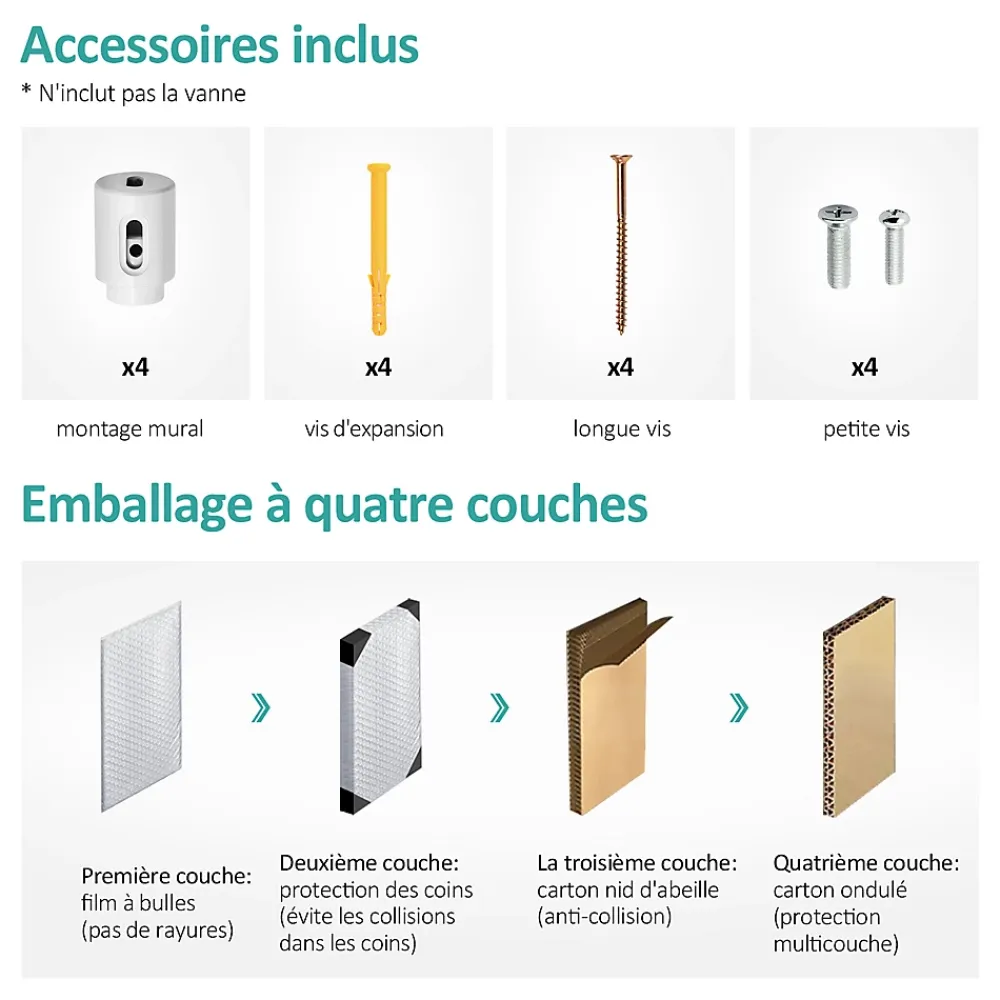 Accessoires inclus

* N'inclut pas la vanne

x4

montage mural

x4

vis d'expansion

x4

longue vis

x4

petite vis

Emballage à quatre couches

Première couche: film à bulles (pas de rayures)

Deuxième couche: protection des coins (évite les collisions dans les coins)

La troisième couche: carton nid d'abeille (anti-collision)

Quatrième couche: carton ondulé (protection multicouche)